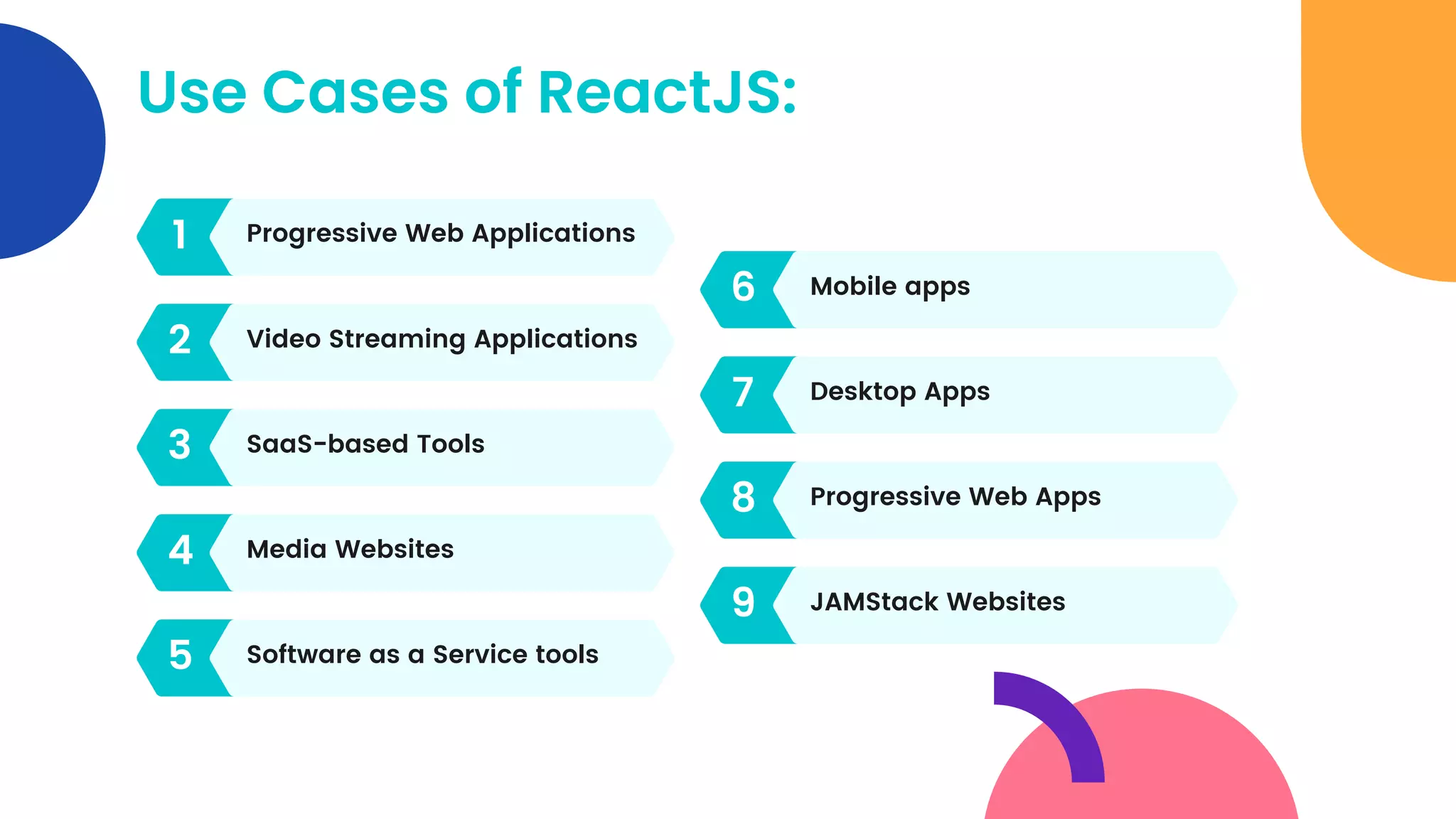 Use Cases of ReactJS:

1 Progressive Web Applications

2 Video Streaming Applications

3 SaaS-based Tools

4 Media Websites

5 Software as a Service tools

6 Mobile apps

7 Desktop Apps

8 Progressive Web Apps

9 JAMStack Websites